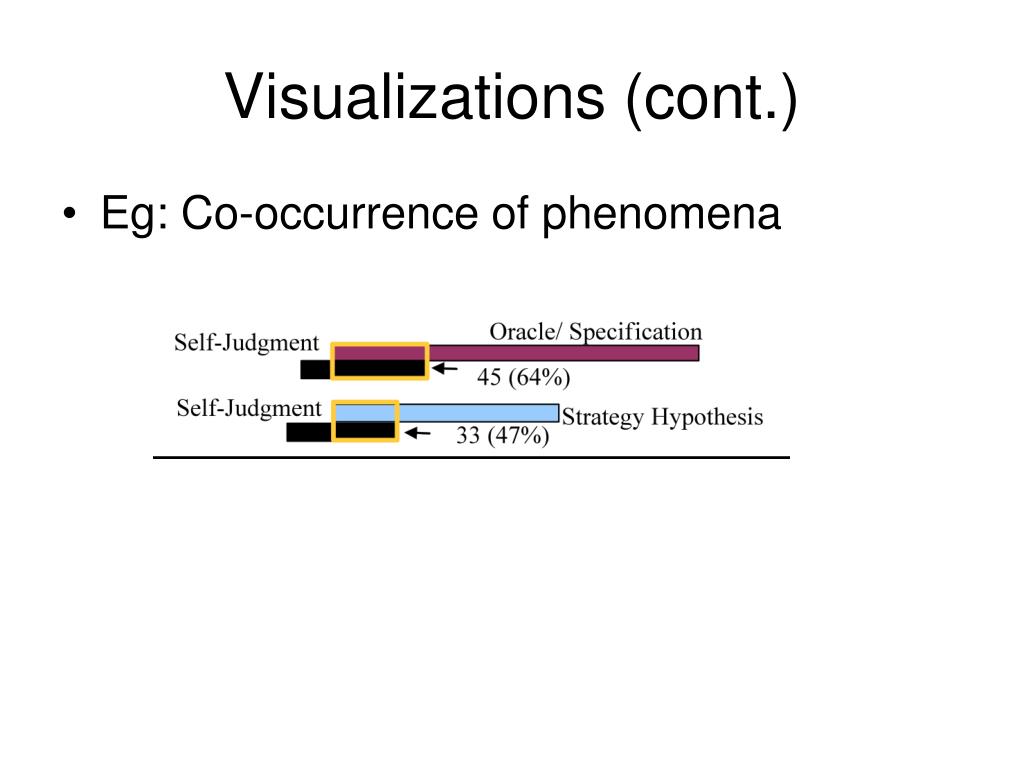 Visualizations (cont.)

• Eg: Co-occurrence of phenomena

Self-Judgment

Oracle/ Specification

45 (64%)

Self-Judgment

Strategy Hypothesis

33 (47%)